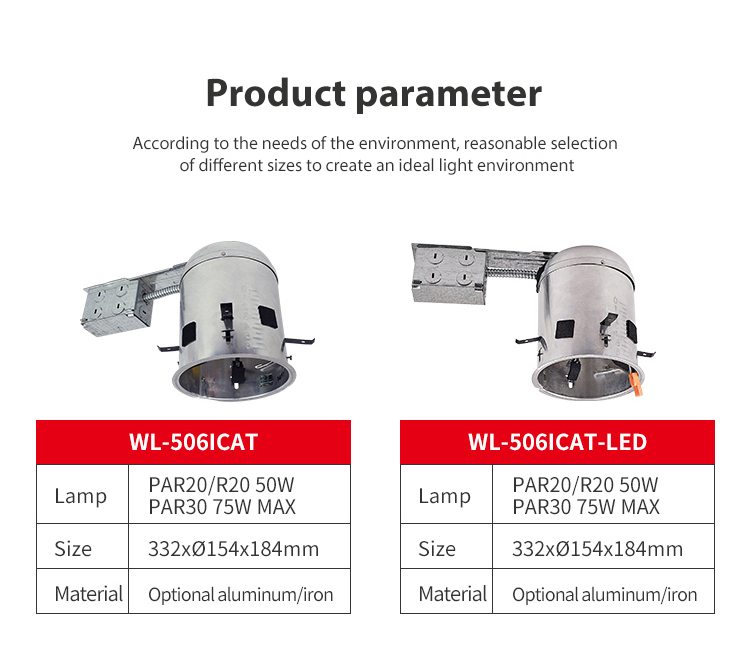 Product parameter

According to the needs of the environment, reasonable selection of different sizes to create an ideal light environment

| WL-506ICAT | |
|---|---|
| Lamp | PAR20/R20 50W PAR30 75W MAX |
| Size | 332xØ154x184mm |
| Material | Optional aluminum/iron |

| WL-506ICAT-LED | |
|---|---|
| Lamp | PAR20/R20 50W PAR30 75W MAX |
| Size | 332xØ154x184mm |
| Material | Optional aluminum/iron |